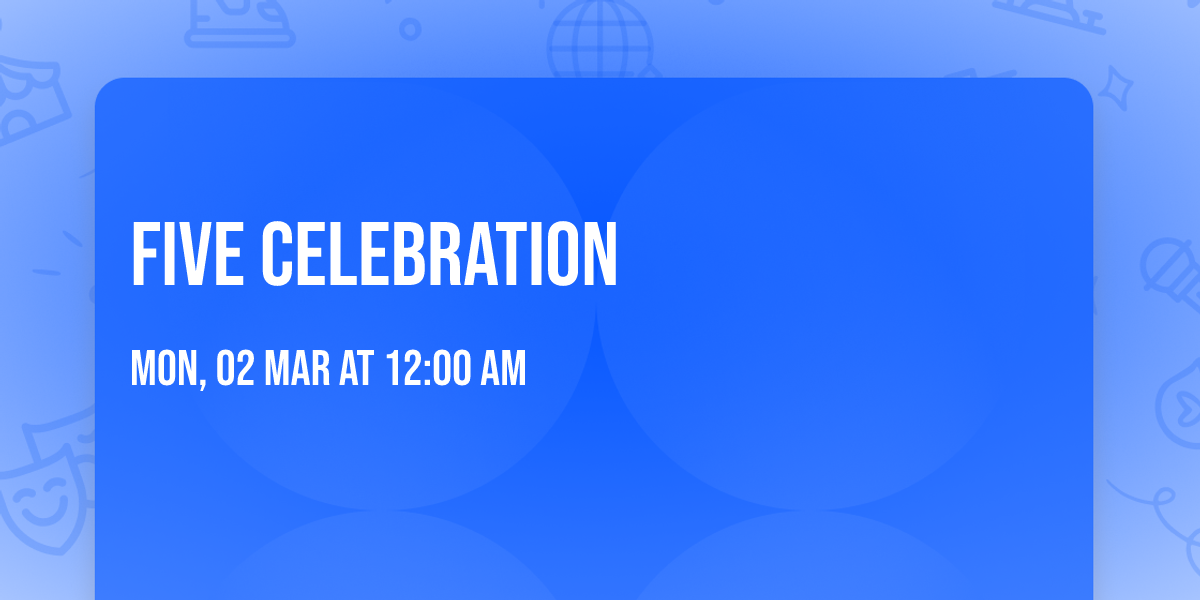 FIVE CELEBRATION

MON, 02 MAR AT 12:00 AM